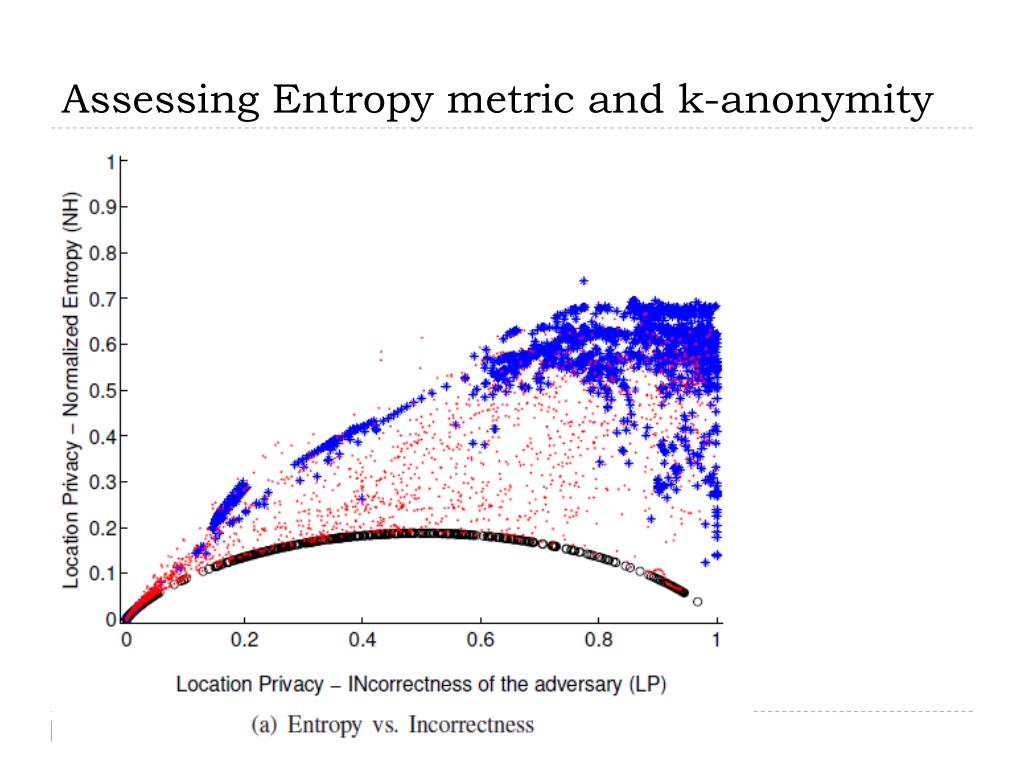 Assessing Entropy metric and k-anonymity

Location Privacy – Normalized Entropy (NH)

1
0.9
0.8
0.7
0.6
0.5
0.4
0.3
0.2
0.1
0

0
0.2
0.4
0.6
0.8
1

Location Privacy – INcorrectness of the adversary (LP)

(a) Entropy vs. Incorrectness